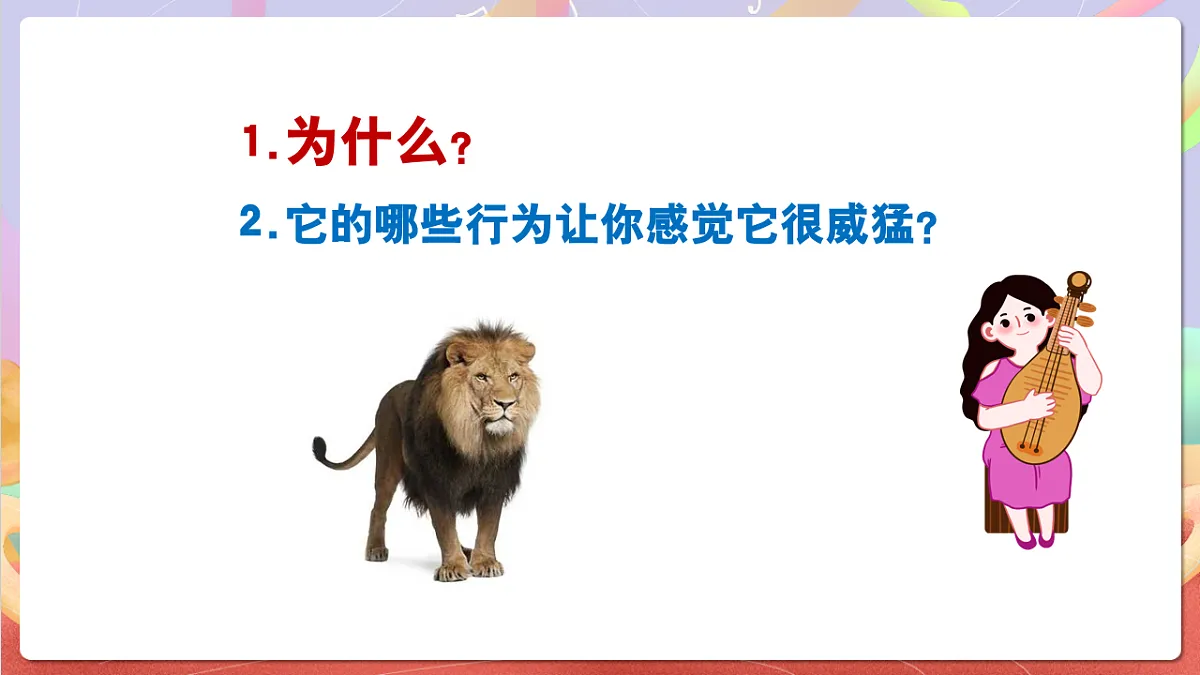 1.为什么？

2.它的哪些行为让你感觉它很威猛？